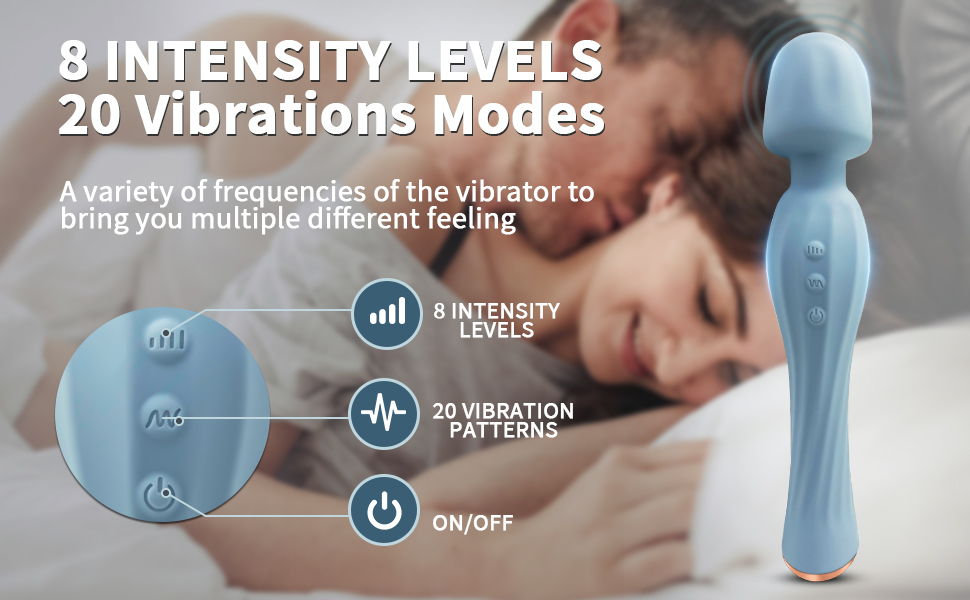 8 INTENSITY LEVELS
20 Vibrations Modes

A variety of frequencies of the vibrator to bring you multiple different feeling

8 INTENSITY LEVELS

20 VIBRATION PATTERNS

ON/OFF